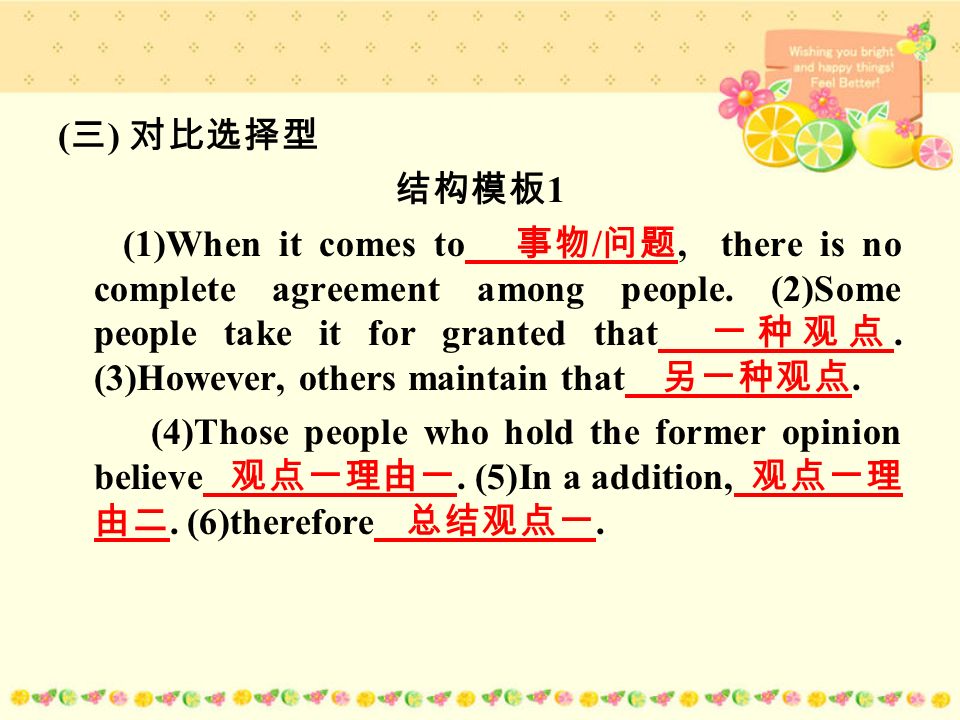 Wishing you bright and happy things! Feel Better!

(三) 对比选择型

结构模板1

(1)When it comes to 事物/问题, there is no complete agreement among people. (2)Some people take it for granted that 一种观点. (3)However, others maintain that 另一种观点.

(4)Those people who hold the former opinion believe 观点一理由一. (5)In a addition, 观点一理由二. (6)therefore 总结观点一.